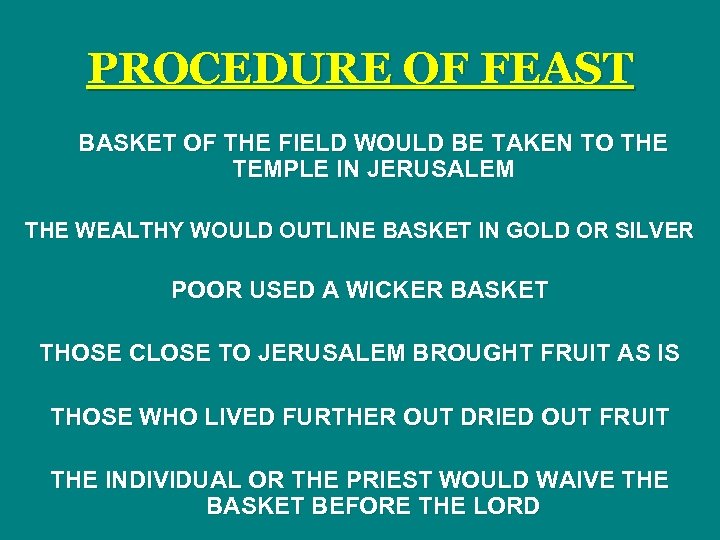 PROCEDURE OF FEAST

BASKET OF THE FIELD WOULD BE TAKEN TO THE TEMPLE IN JERUSALEM

THE WEALTHY WOULD OUTLINE BASKET IN GOLD OR SILVER

POOR USED A WICKER BASKET

THOSE CLOSE TO JERUSALEM BROUGHT FRUIT AS IS

THOSE WHO LIVED FURTHER OUT DRIED OUT FRUIT

THE INDIVIDUAL OR THE PRIEST WOULD WAIVE THE BASKET BEFORE THE LORD